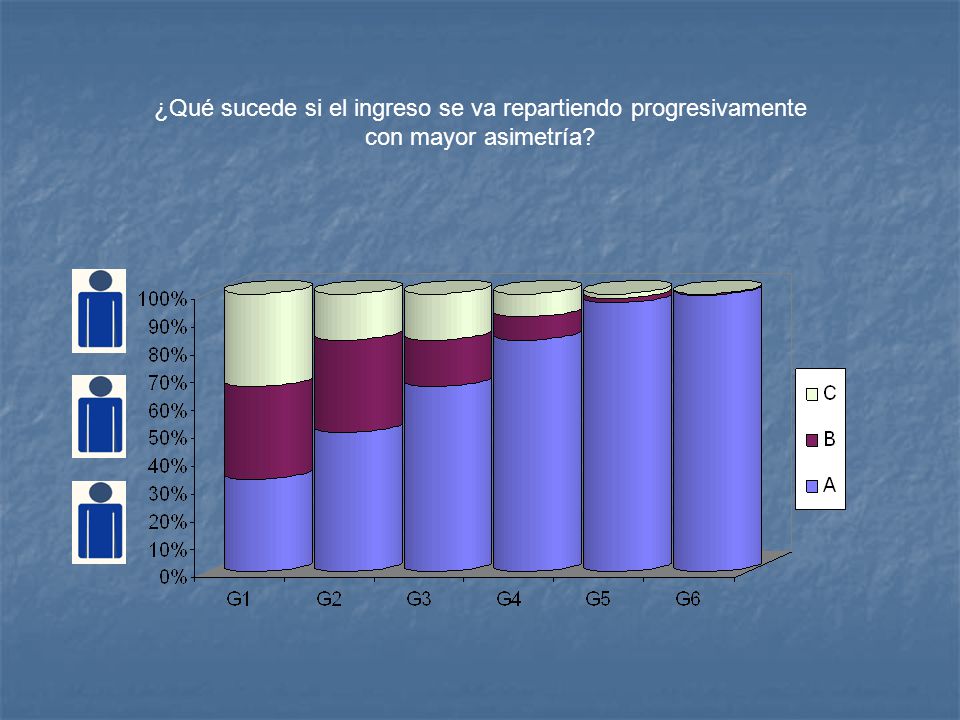 ¿Qué sucede si el ingreso se va repartiendo progresivamente con mayor asimetría?

100%
90%
80%
70%
60%
50%
40%
30%
20%
10%
0%

G1 G2 G3 G4 G5 G6

C
B
A